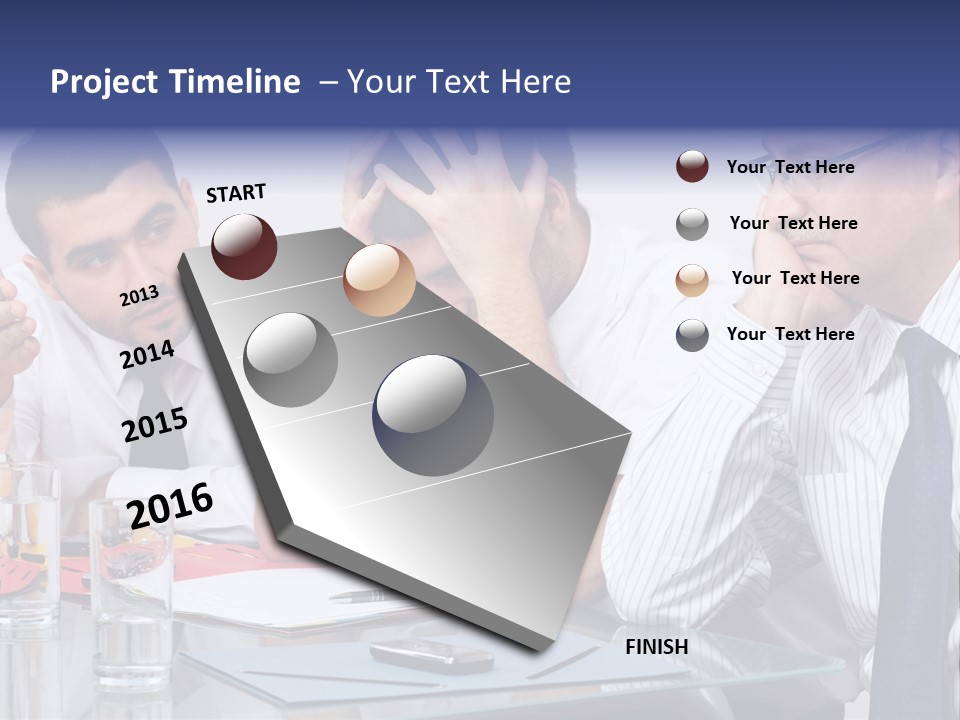 Project Timeline – Your Text Here

START

2013

2014

2015

2016

FINISH

Your Text Here

Your Text Here

Your Text Here

Your Text Here